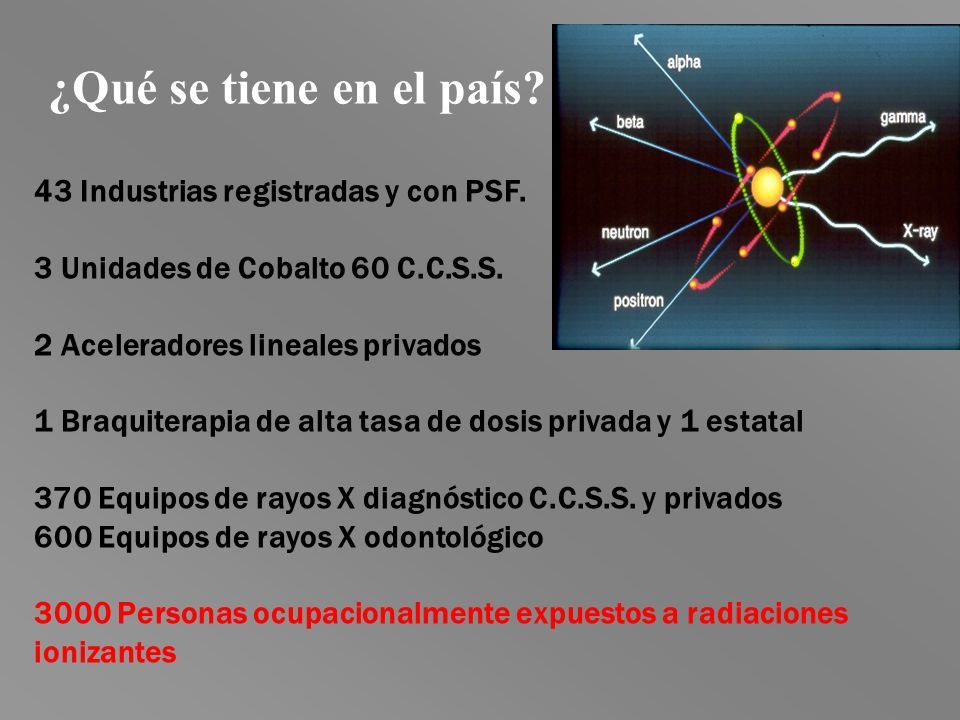 ¿Qué se tiene en el país?

alpha
beta
gamma
neutron
X-ray
positron

43 Industrias registradas y con PSF.

3 Unidades de Cobalto 60 C.C.S.S.

2 Aceleradores lineales privados

1 Braquiterapia de alta tasa de dosis privada y 1 estatal

370 Equipos de rayos X diagnóstico C.C.S.S. y privados
600 Equipos de rayos X odontológico

3000 Personas ocupacionalmente expuestos a radiaciones ionizantes